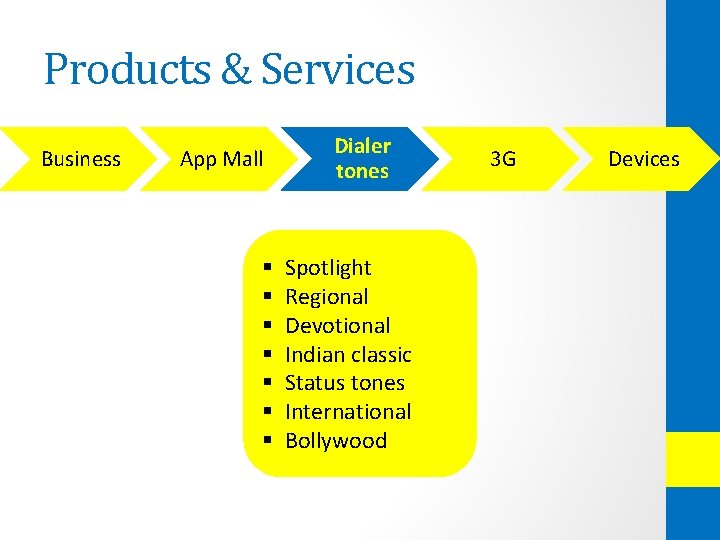 Products & Services

Business

App Mall

Dialer tones

3G

Devices

- Spotlight
- Regional
- Devotional
- Indian classic
- Status tones
- International
- Bollywood